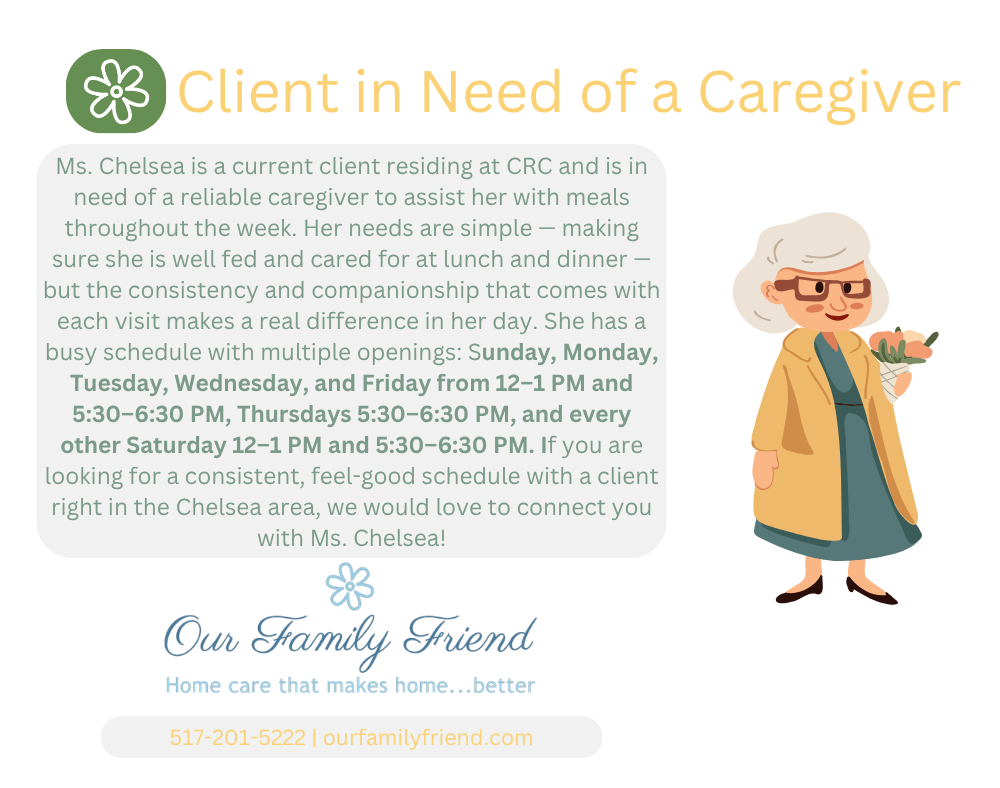 Client in Need of a Caregiver

Ms. Chelsea is a current client residing at CRC and is in need of a reliable caregiver to assist her with meals throughout the week. Her needs are simple — making sure she is well fed and cared for at lunch and dinner — but the consistency and companionship that comes with each visit makes a real difference in her day. She has a busy schedule with multiple openings: Sunday, Monday, Tuesday, Wednesday, and Friday from 12–1 PM and 5:30–6:30 PM, Thursdays 5:30–6:30 PM, and every other Saturday 12–1 PM and 5:30–6:30 PM. If you are looking for a consistent, feel-good schedule with a client right in the Chelsea area, we would love to connect you with Ms. Chelsea!

Our Family Friend
Home care that makes home…better

517-201-5222 | ourfamilyfriend.com